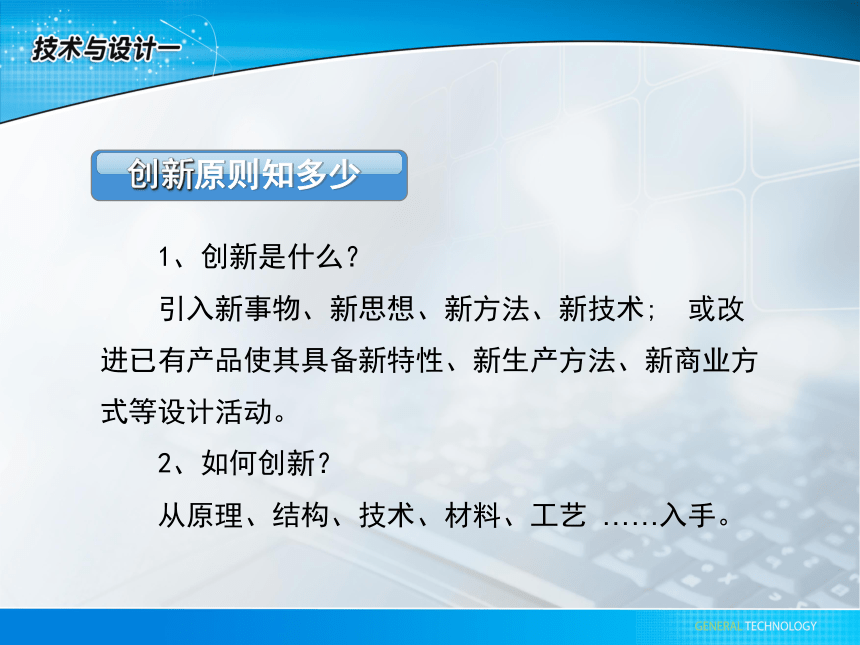 技术与设计一

创新原则知多少

1、创新是什么？

引入新事物、新思想、新方法、新技术； 或改进已有产品使其具备新特性、新生产方法、新商业方式等设计活动。

2、如何创新？

从原理、结构、技术、材料、工艺 ……入手。

GENERAL TECHNOLOGY